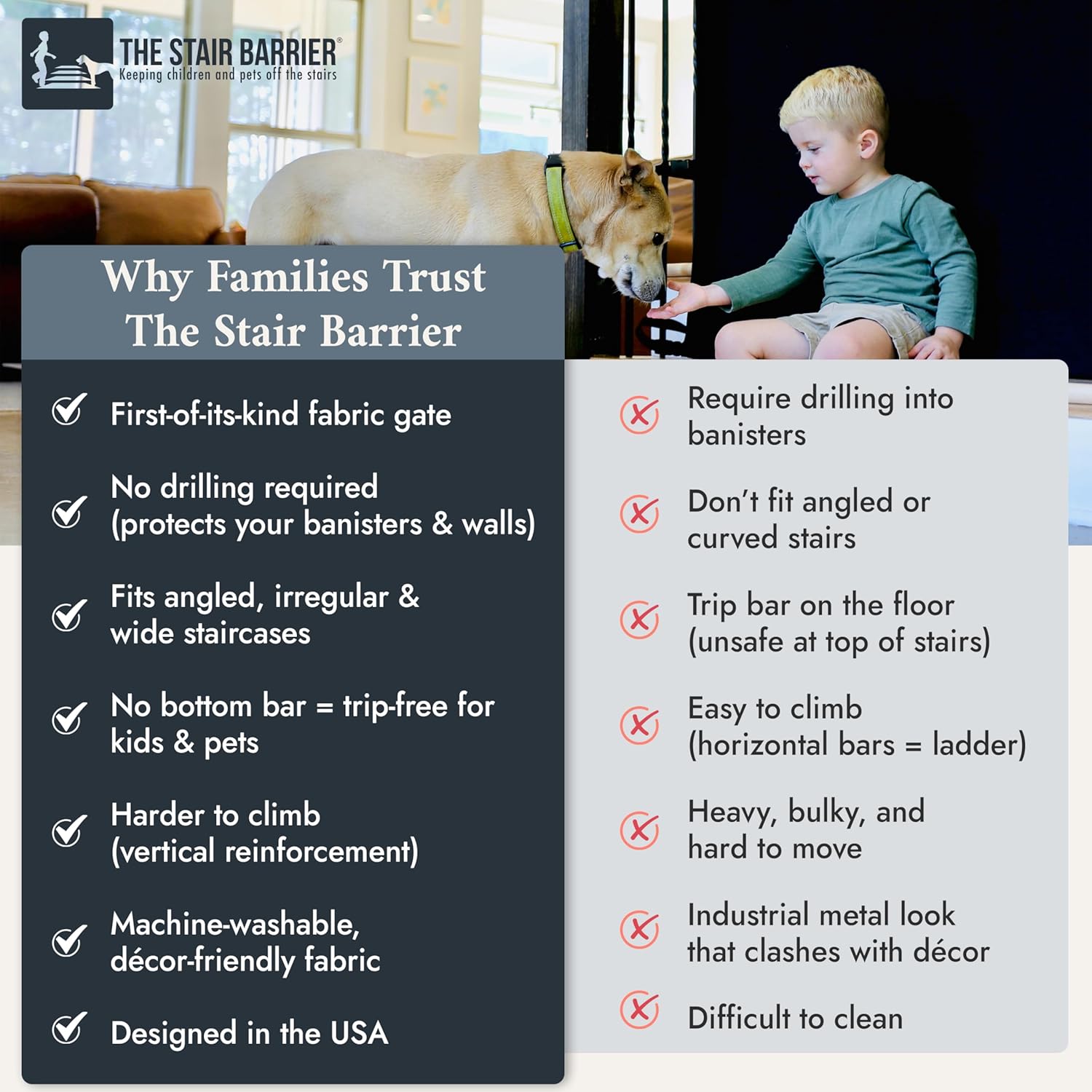 THE STAIR BARRIER®
Keeping children and pets off the stairs

Why Families Trust The Stair Barrier

First-of-its-kind fabric gate

No drilling required (protects your banisters & walls)

Fits angled, irregular & wide staircases

No bottom bar = trip-free for kids & pets

Harder to climb (vertical reinforcement)

Machine-washable, décor-friendly fabric

Designed in the USA

Require drilling into banisters

Don't fit angled or curved stairs

Trip bar on the floor (unsafe at top of stairs)

Easy to climb (horizontal bars = ladder)

Heavy, bulky, and hard to move

Industrial metal look that clashes with décor

Difficult to clean